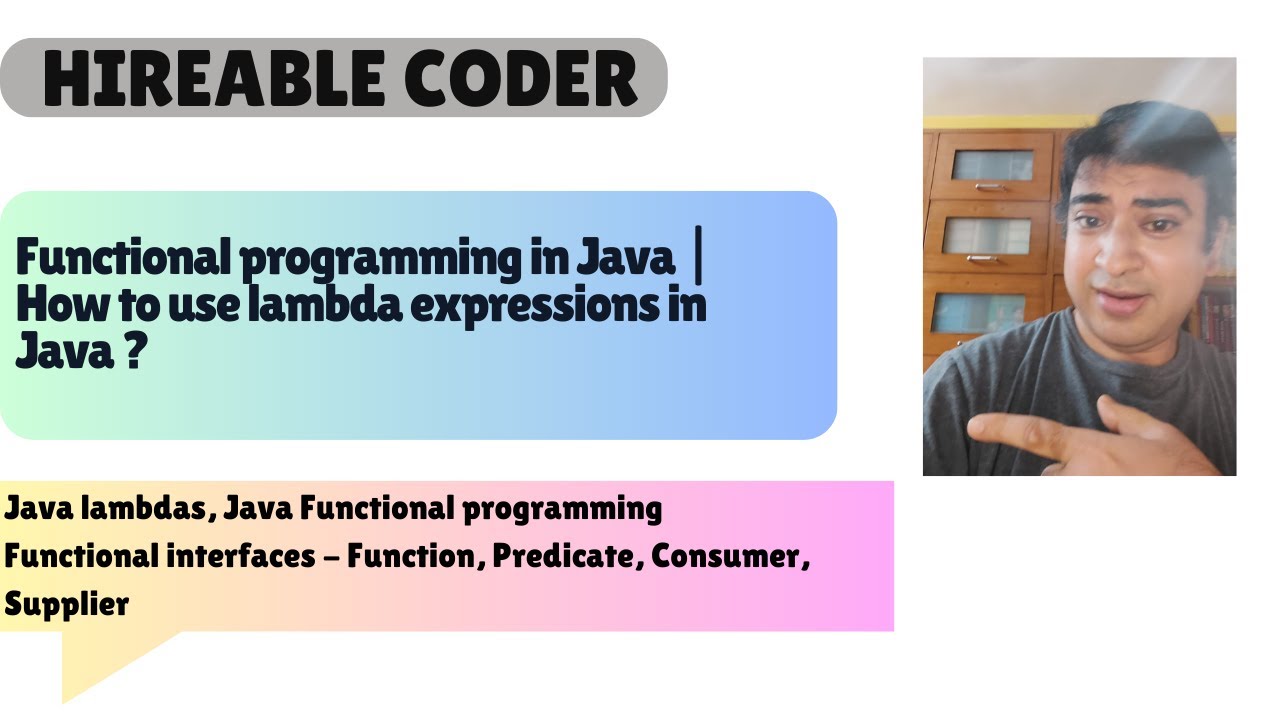 HIREABLE CODER

Functional programming in Java | How to use lambda expressions in Java ?

Java lambdas, Java Functional programming
Functional interfaces – Function, Predicate, Consumer, Supplier